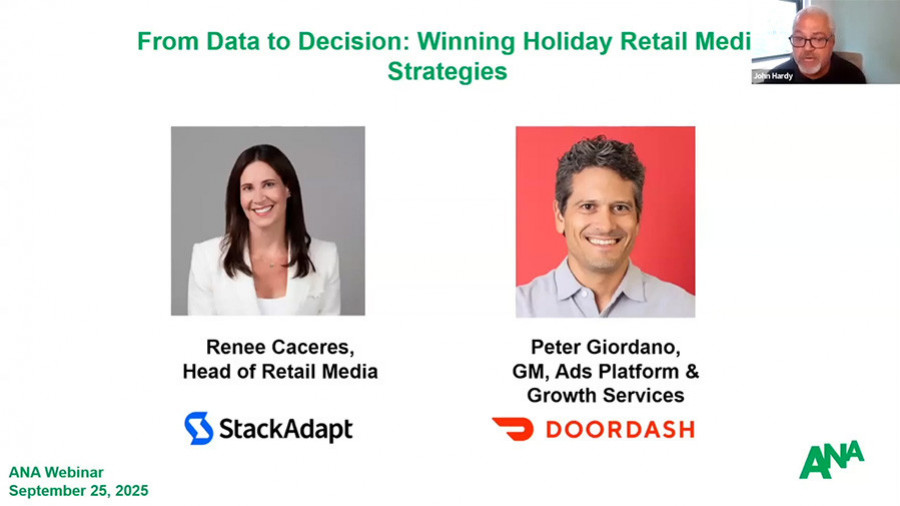 From Data to Decision: Winning Holiday Retail Medi Strategies

John Hardy

Renee Caceres, Head of Retail Media

StackAdapt

Peter Giordano, GM, Ads Platform & Growth Services

DOORDASH

ANA Webinar
September 25, 2025

ANA